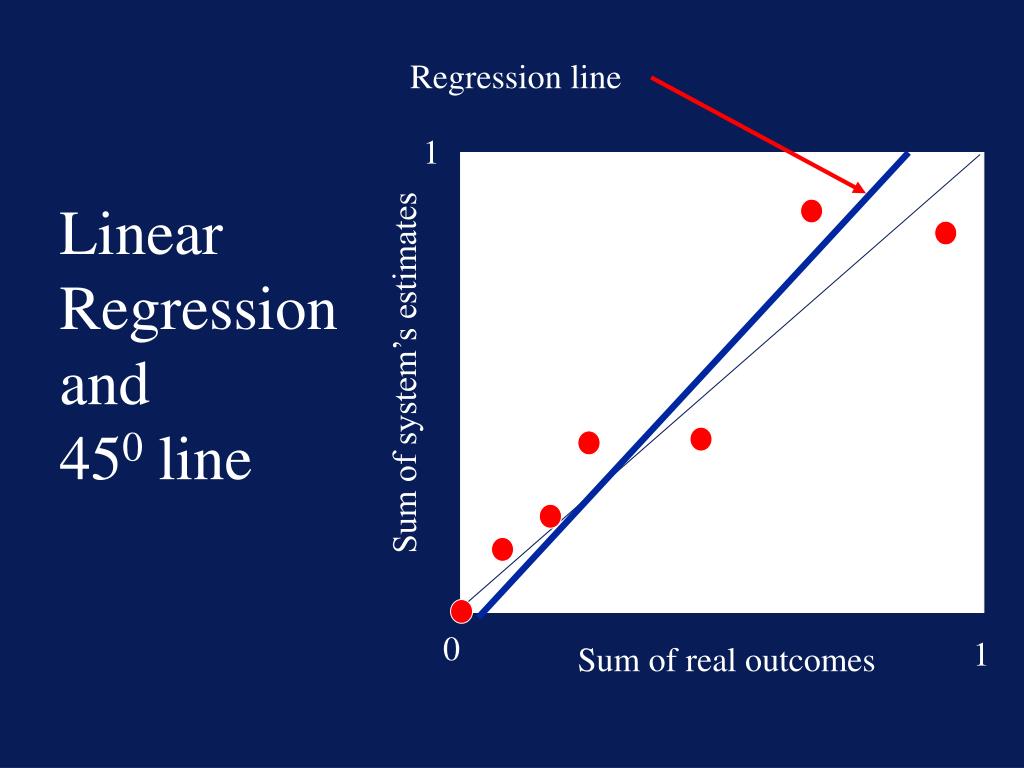 Linear Regression and $45^0$ line

Regression line

1

Sum of system's estimates

0

Sum of real outcomes

1